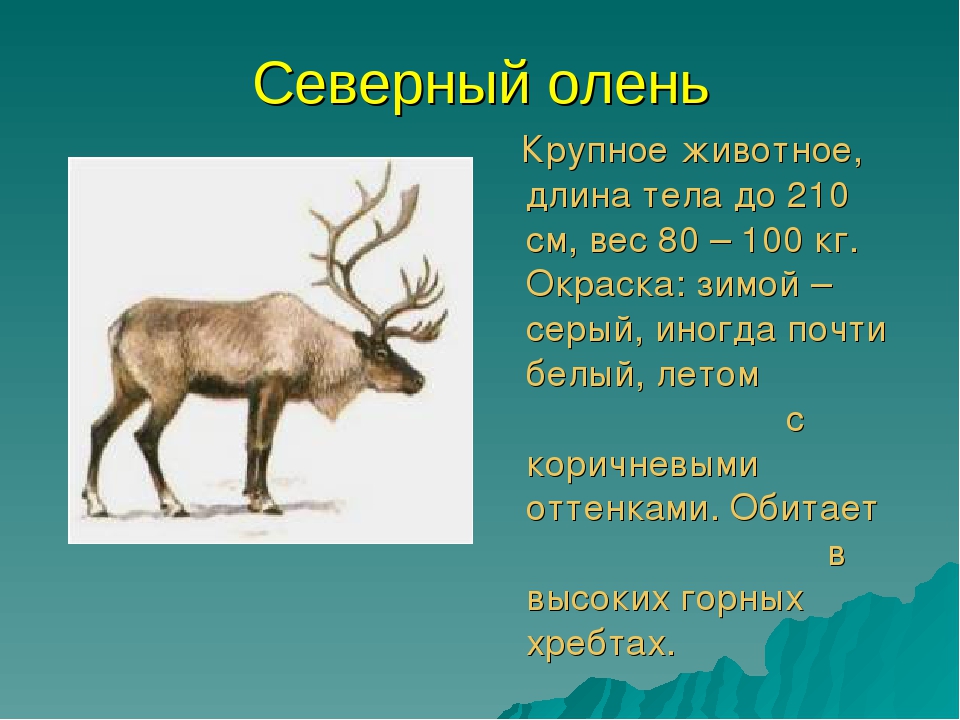 Северный олень

Крупное животное, длина тела до 210 см, вес 80 – 100 кг. Окраска: зимой – серый, иногда почти белый, летом с коричневыми оттенками. Обитает в высоких горных хребтах.